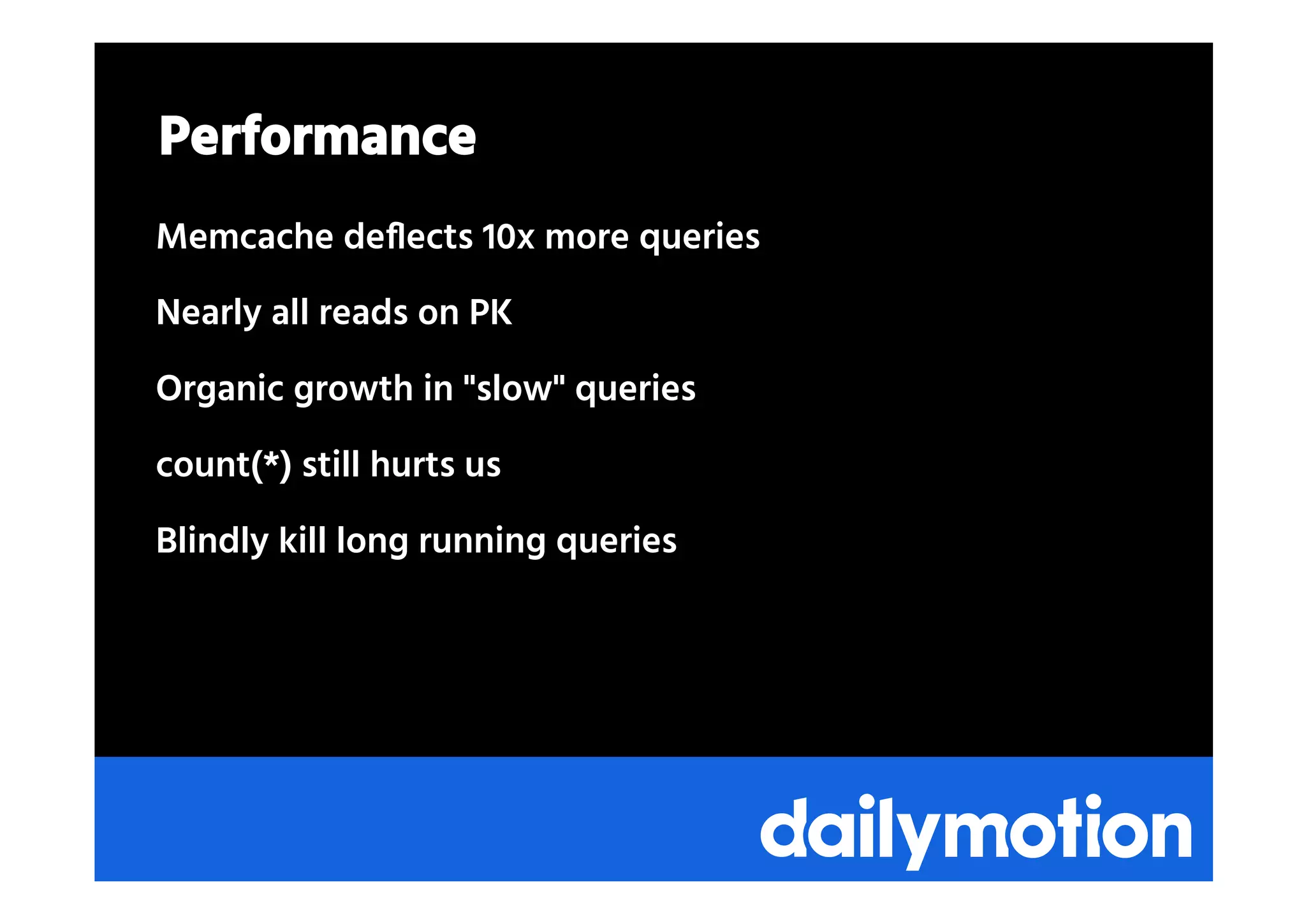 Performance

Memcache deflects 10x more queries

Nearly all reads on PK

Organic growth in "slow" queries

count(*) still hurts us

Blindly kill long running queries

dailymotion